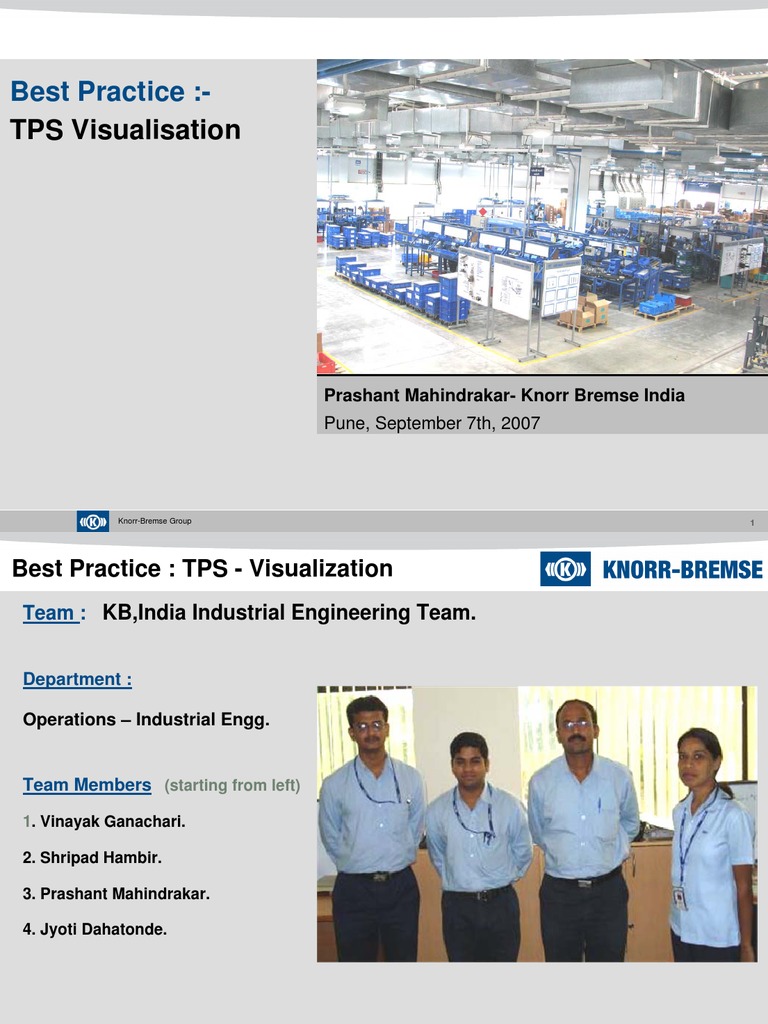 Best Practice :-
TPS Visualisation

Prashant Mahindrakar- Knorr Bremse India
Pune, September 7th, 2007

Knorr-Bremse Group

1

Best Practice : TPS - Visualization

KNORR-BREMSE

Team : KB,India Industrial Engineering Team.

Department :

Operations – Industrial Engg.

Team Members (starting from left)

1. Vinayak Ganachari.

2. Shripad Hambir.

3. Prashant Mahindrakar.

4. Jyoti Dahatonde.